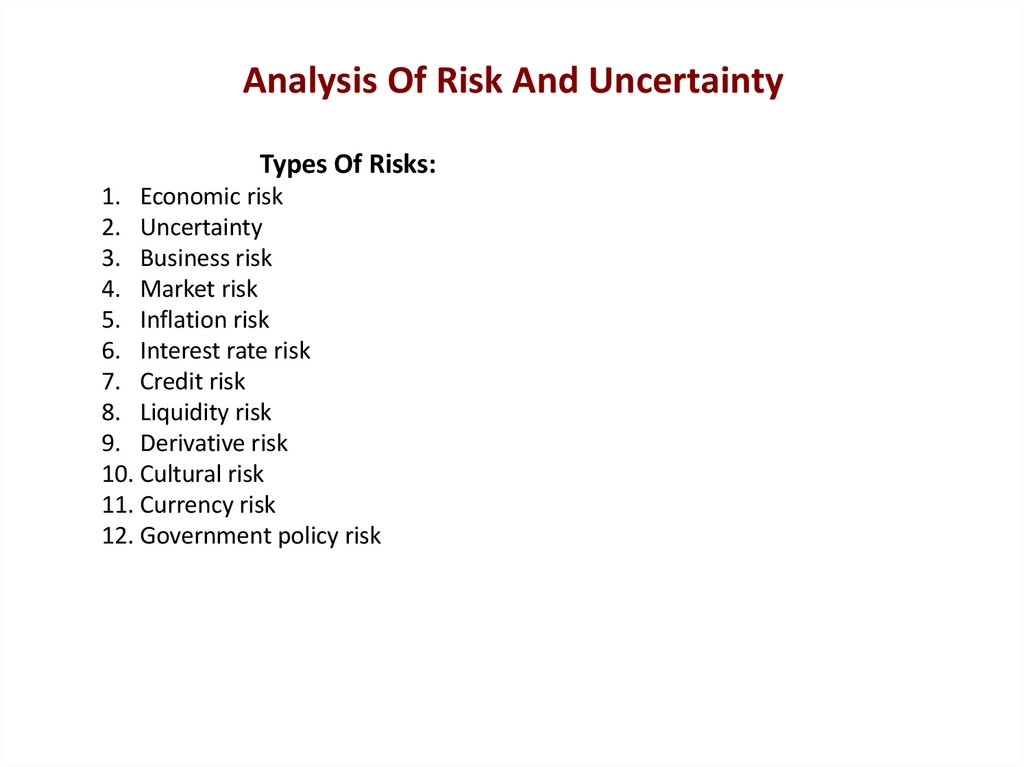 Analysis Of Risk And Uncertainty

Types Of Risks:

1. Economic risk
2. Uncertainty
3. Business risk
4. Market risk
5. Inflation risk
6. Interest rate risk
7. Credit risk
8. Liquidity risk
9. Derivative risk
10. Cultural risk
11. Currency risk
12. Government policy risk